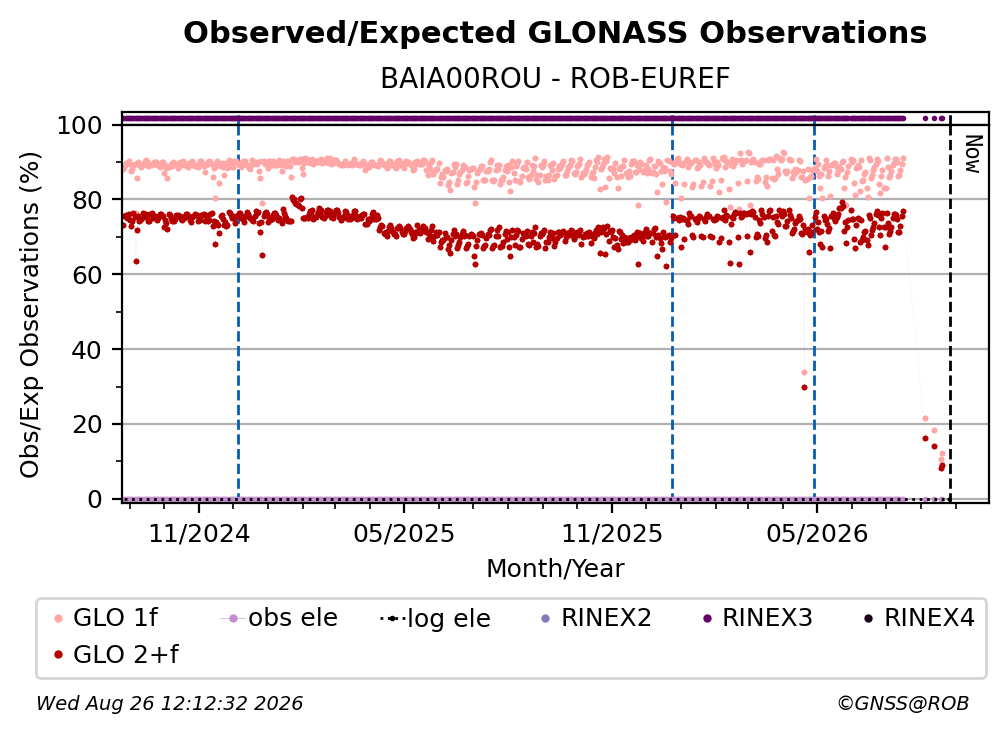 Observed/Expected GLONASS Observations
BAIA00ROU - ROB-EUREF

Obs/Exp Observations (%)
100
80
60
40
20
0

Now

11/2024
05/2025
11/2025
05/2026
Month/Year

GLO 1f
obs ele
log ele
RINEX2
RINEX3
RINEX4
GLO 2+f

Wed Aug 26 12:12:32 2026
©GNSS@ROB